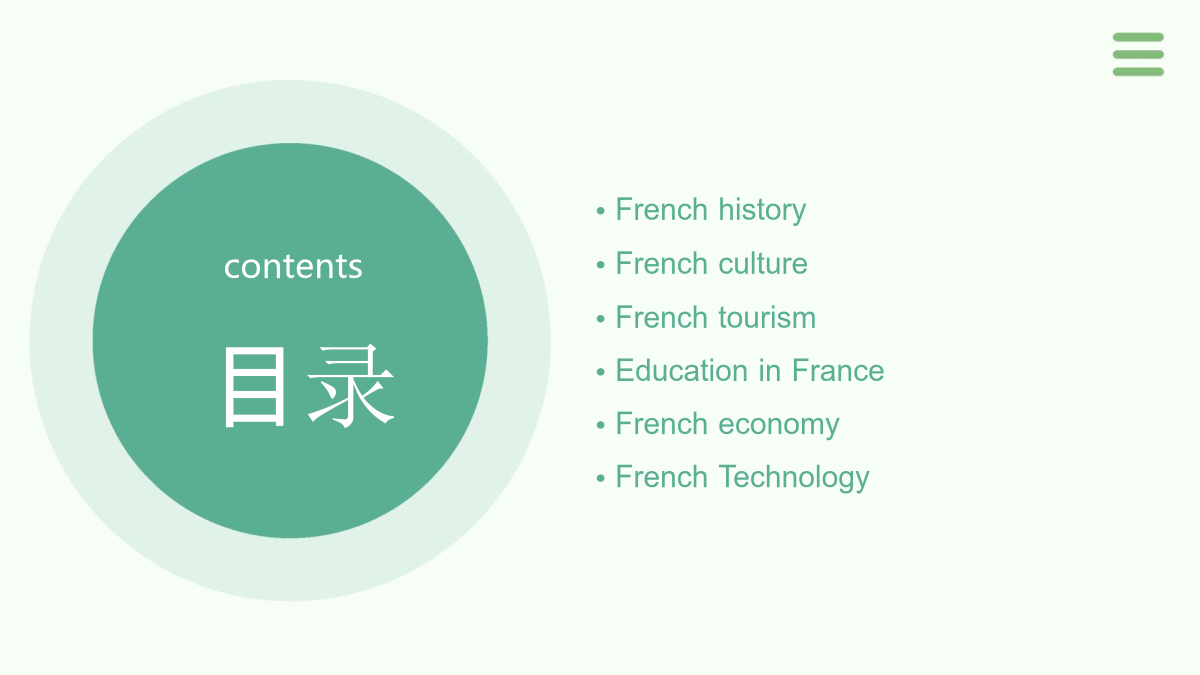 contents

目录

• French history
• French culture
• French tourism
• Education in France
• French economy
• French Technology